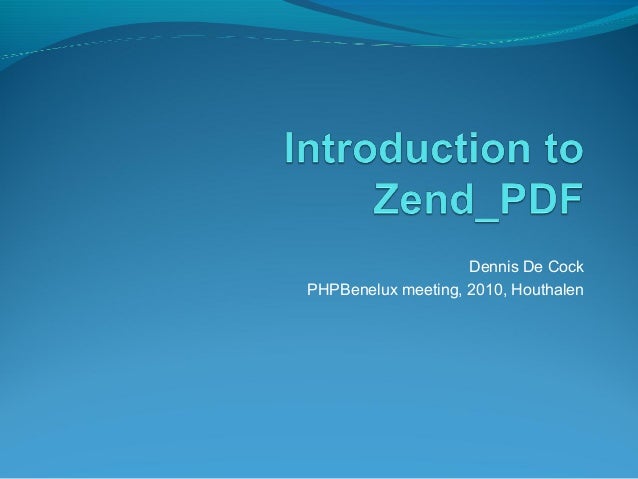 Introduction to Zend_PDF

Dennis De Cock
PHPBenelux meeting, 2010, Houthalen